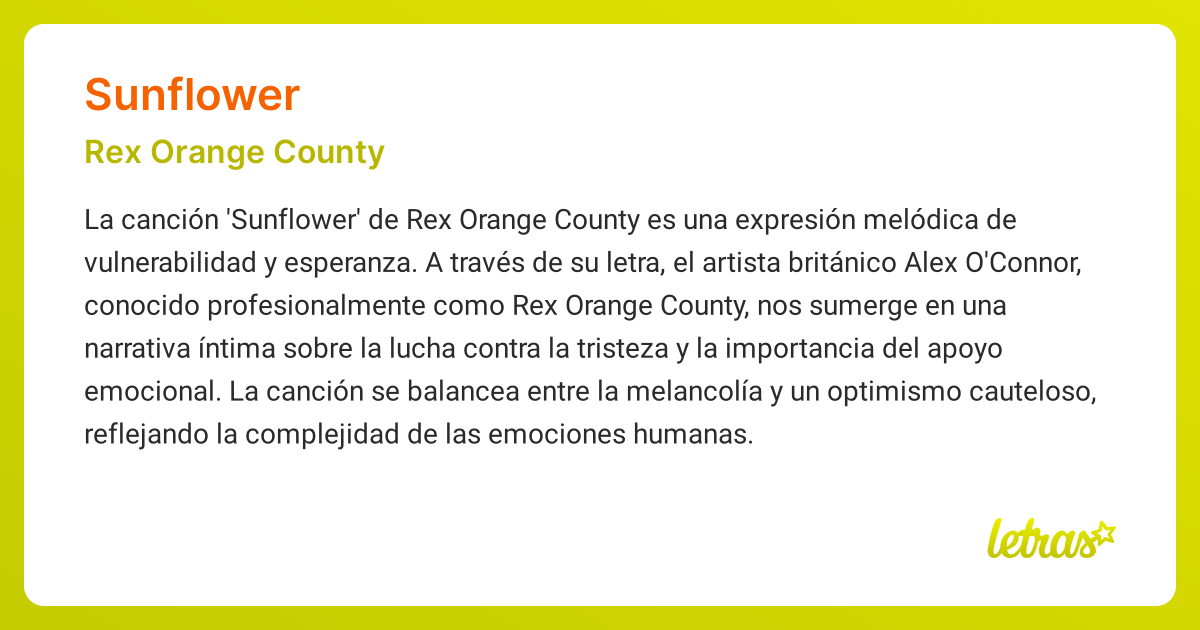 Sunflower

Rex Orange County

La canción 'Sunflower' de Rex Orange County es una expresión melódica de vulnerabilidad y esperanza. A través de su letra, el artista británico Alex O'Connor, conocido profesionalmente como Rex Orange County, nos sumerge en una narrativa íntima sobre la lucha contra la tristeza y la importancia del apoyo emocional. La canción se balancea entre la melancolía y un optimismo cauteloso, reflejando la complejidad de las emociones humanas.

letras